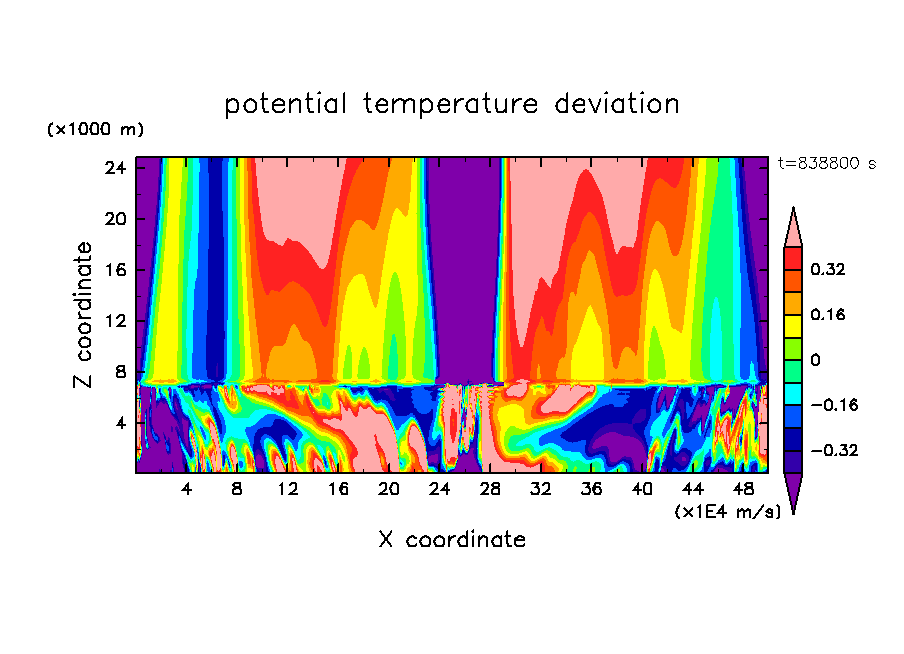 potential temperature deviation

(×1000 m)

t=838800 s

Z coordinate

24
20
16
12
8
4

4 8 12 16 20 24 28 32 36 40 44 48

(×1E4 m/s)

X coordinate

0.32
0.16
0
−0.16
−0.32